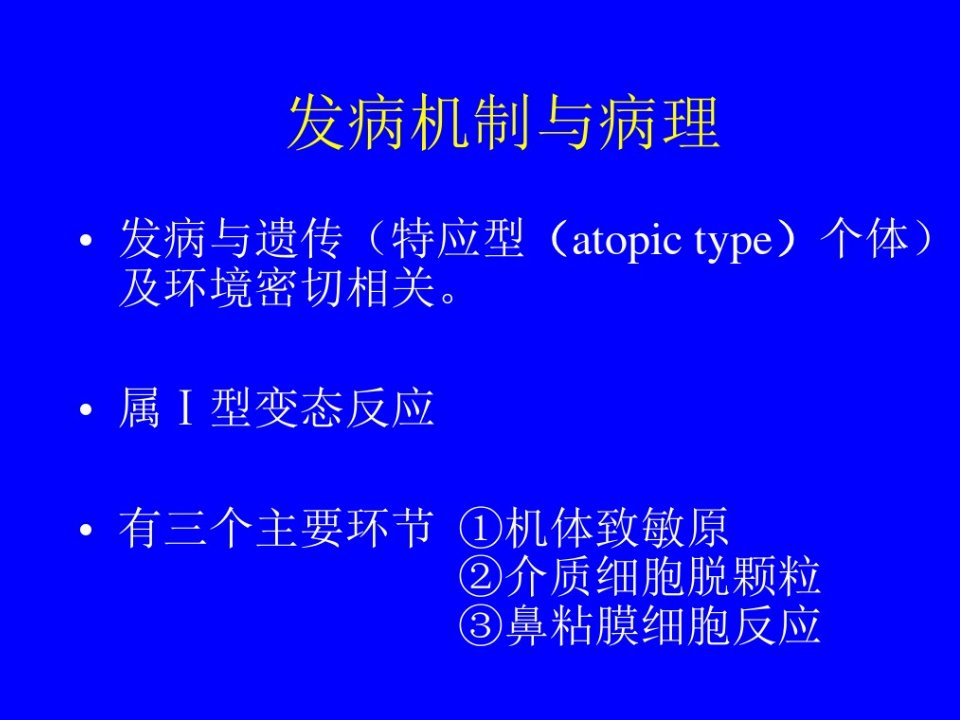 发病机制与病理

• 发病与遗传（特应型（atopic type）个体）及环境密切相关。

• 属Ⅰ型变态反应

• 有三个主要环节 ①机体致敏原
②介质细胞脱颗粒
③鼻粘膜细胞反应